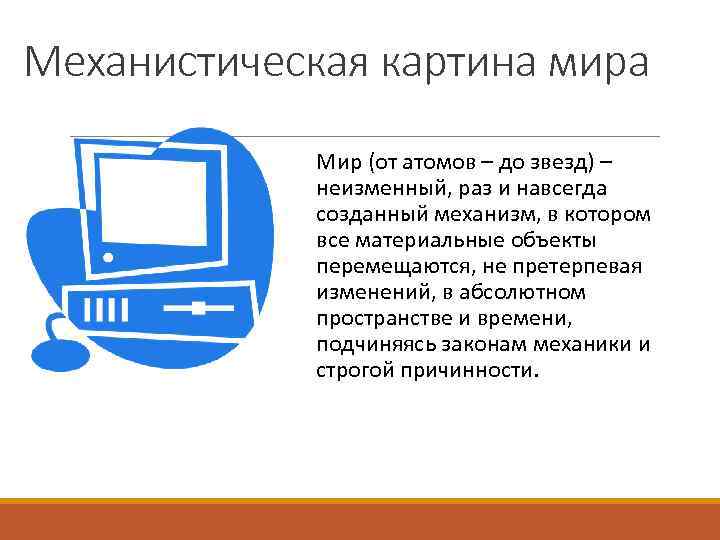 Механистическая картина мира

Мир (от атомов – до звезд) – неизменный, раз и навсегда созданный механизм, в котором все материальные объекты перемещаются, не претерпевая изменений, в абсолютном пространстве и времени, подчиняясь законам механики и строгой причинности.